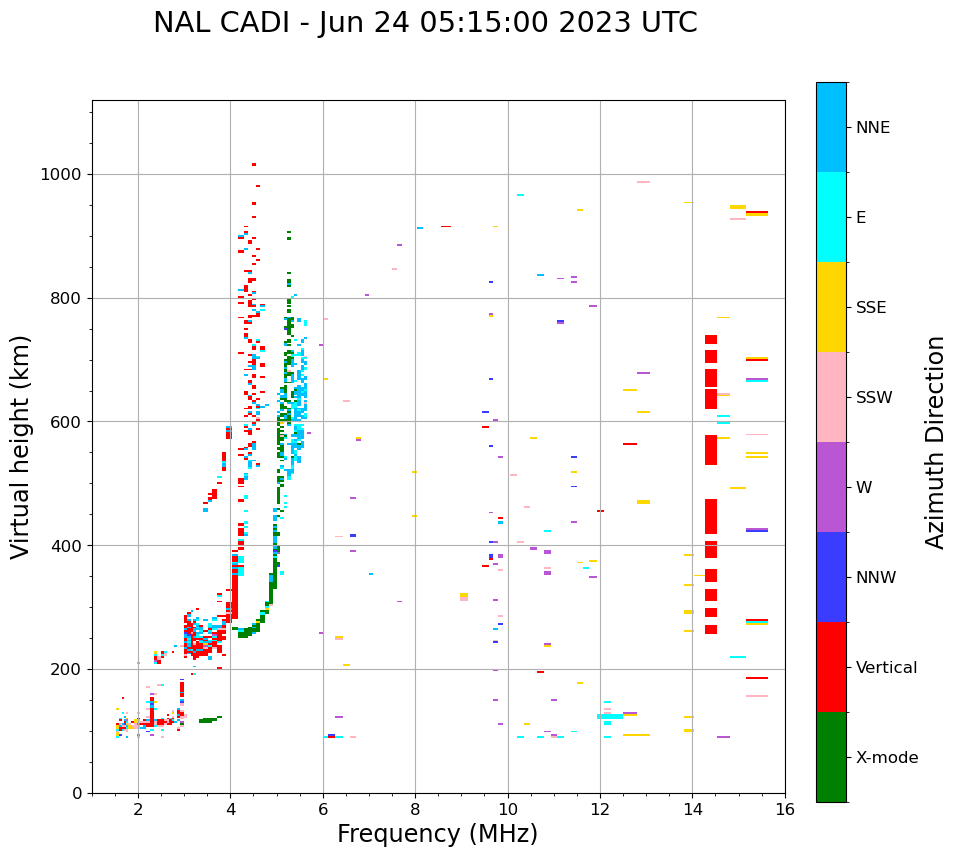 NAL CADI - Jun 24 05:15:00 2023 UTC

Virtual height (km)

1000
800
600
400
200
0

2
4
6
8
10
12
14
16

Frequency (MHz)

NNE
E
SSE
SSW
W
NNW
Vertical
X-mode

Azimuth Direction